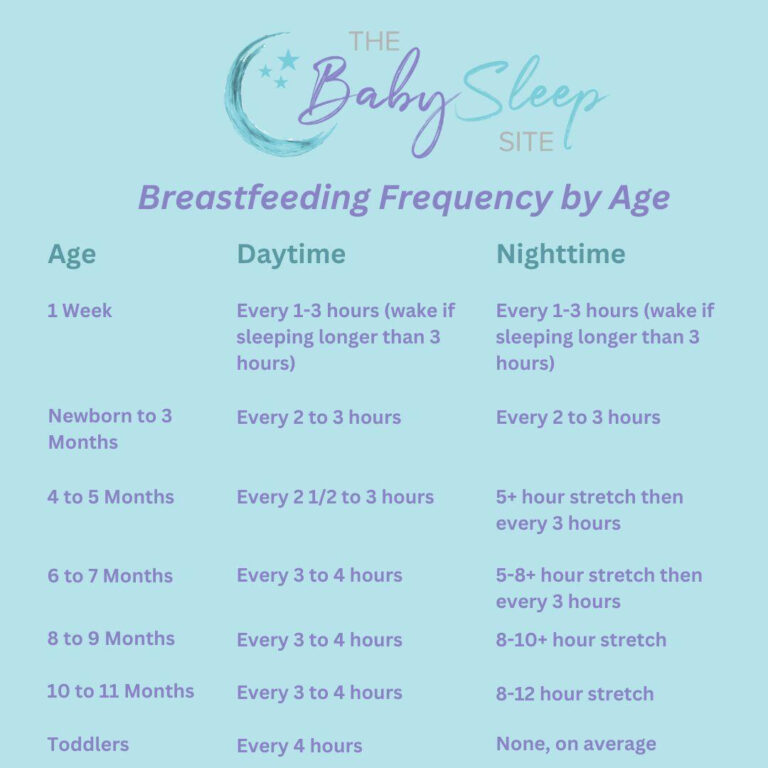 THE Baby Sleep SITE

Breastfeeding Frequency by Age

| Age | Daytime | Nighttime |
|---|---|---|
| 1 Week | Every 1-3 hours (wake if sleeping longer than 3 hours) | Every 1-3 hours (wake if sleeping longer than 3 hours) |
| Newborn to 3 Months | Every 2 to 3 hours | Every 2 to 3 hours |
| 4 to 5 Months | Every 2 1/2 to 3 hours | 5+ hour stretch then every 3 hours |
| 6 to 7 Months | Every 3 to 4 hours | 5-8+ hour stretch then every 3 hours |
| 8 to 9 Months | Every 3 to 4 hours | 8-10+ hour stretch |
| 10 to 11 Months | Every 3 to 4 hours | 8-12 hour stretch |
| Toddlers | Every 4 hours | None, on average |